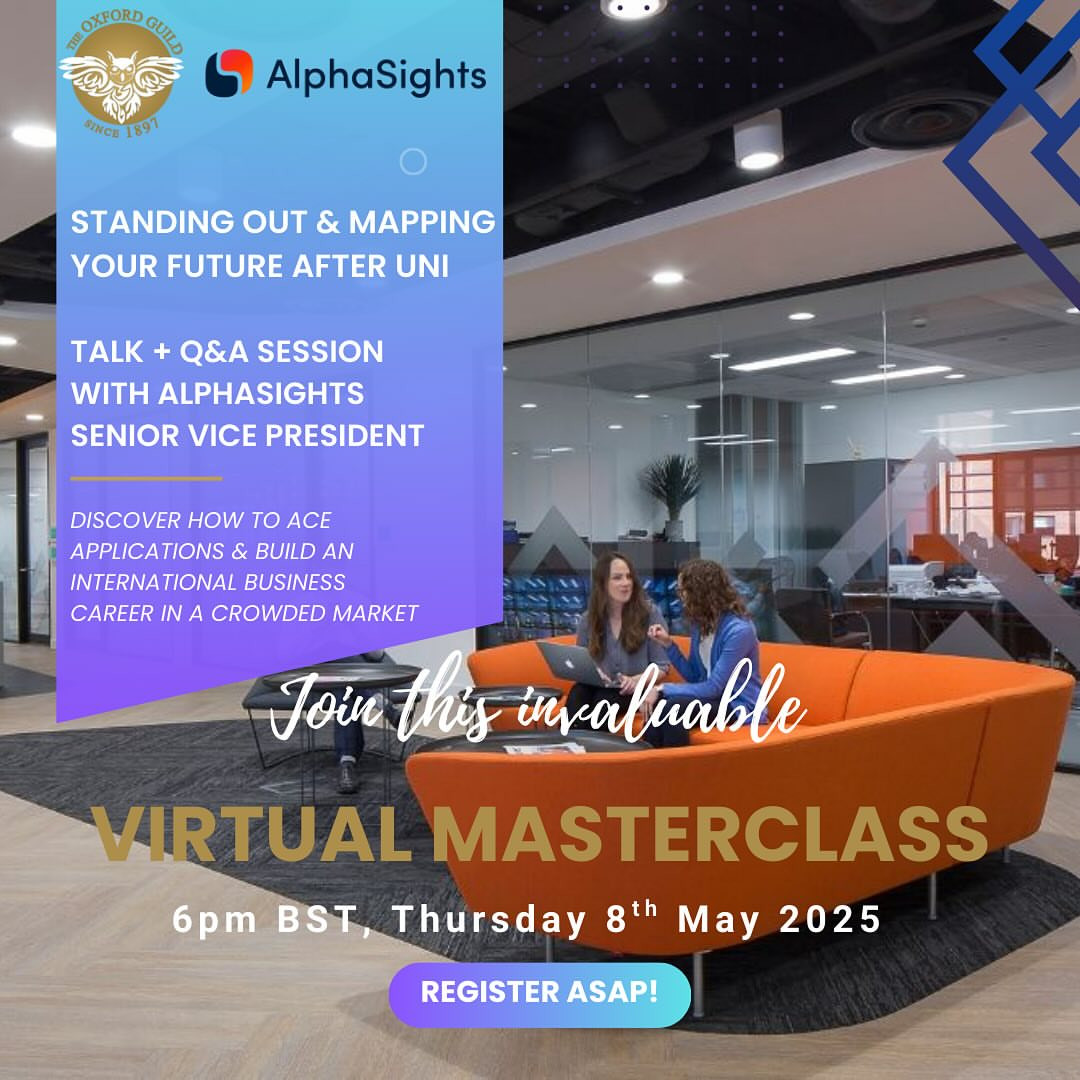 THE OXFORD GUILD
SINCE 1897

AlphaSights

STANDING OUT & MAPPING YOUR FUTURE AFTER UNI

TALK + Q&A SESSION WITH ALPHASIGHTS SENIOR VICE PRESIDENT

DISCOVER HOW TO ACE APPLICATIONS & BUILD AN INTERNATIONAL BUSINESS CAREER IN A CROWDED MARKET

Join this invaluable

VIRTUAL MASTERCLASS

6pm BST, Thursday 8$^{th}$ May 2025

REGISTER ASAP!